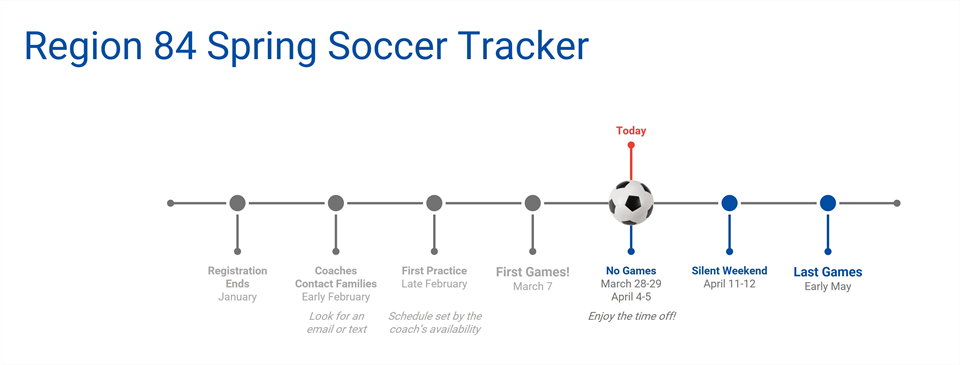 Region 84 Spring Soccer Tracker

Today

Registration Ends
January

Coaches Contact Families
Early February

Look for an email or text

First Practice
Late February

Schedule set by the coach's availability

First Games!
March 7

No Games
March 28-29
April 4-5

Enjoy the time off!

Silent Weekend
April 11-12

Last Games
Early May